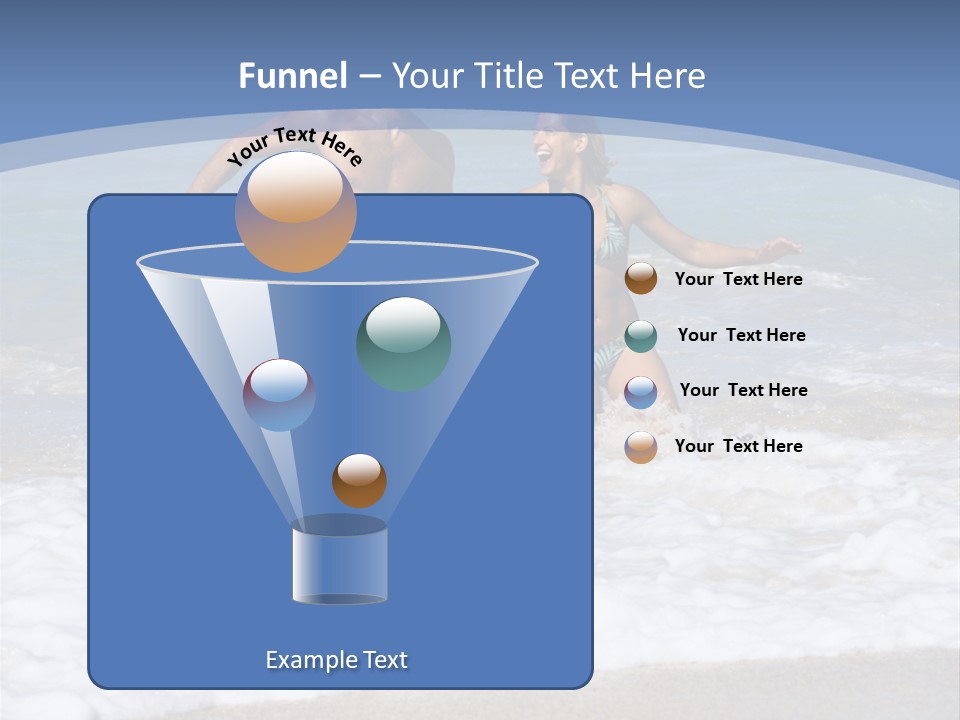 Funnel – Your Title Text Here

Your Text Here

Your Text Here

Your Text Here

Your Text Here

Your Text Here

Example Text